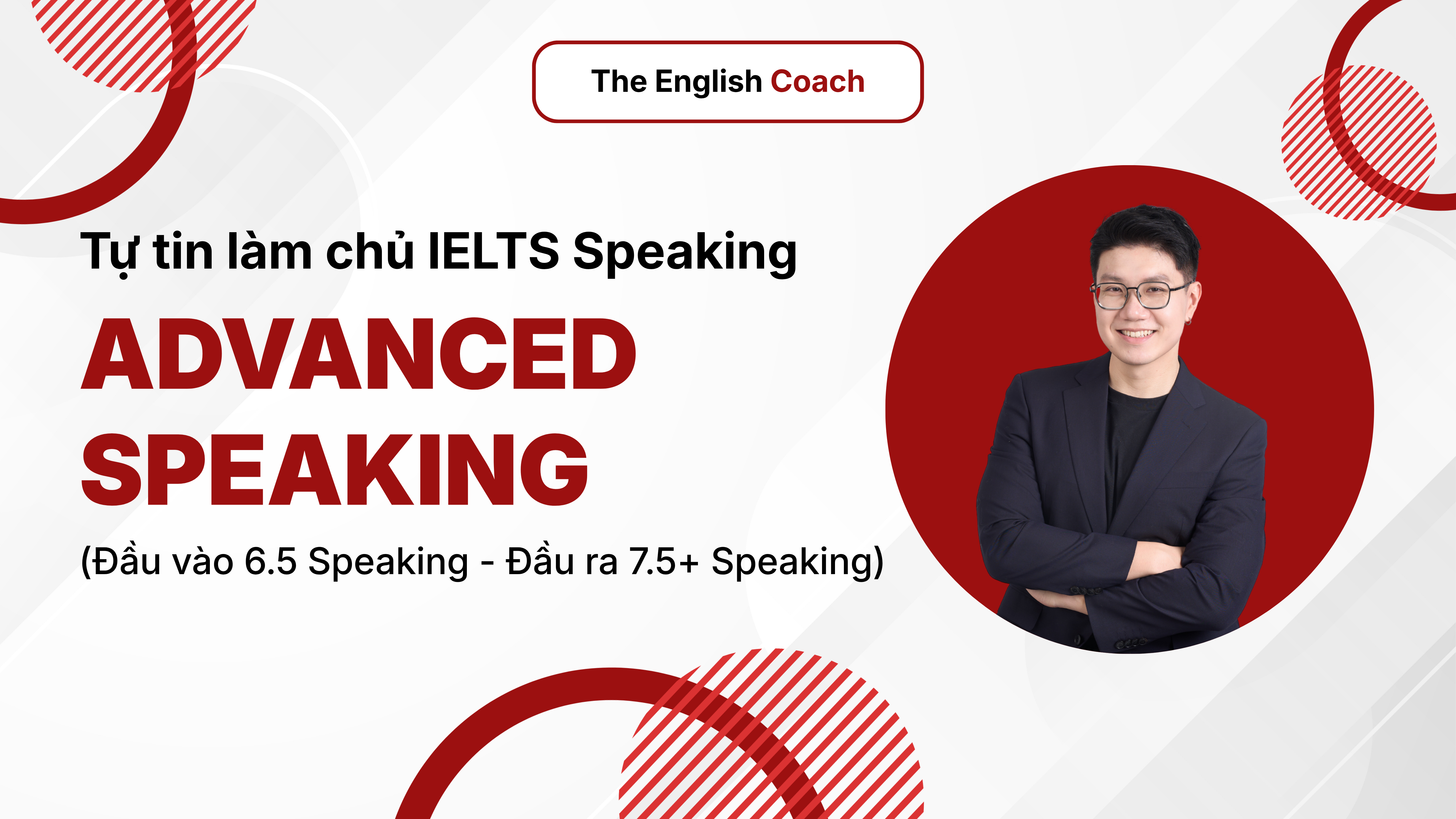 The English Coach

Tự tin làm chủ IELTS Speaking

ADVANCED SPEAKING

(Đầu vào 6.5 Speaking - Đầu ra 7.5+ Speaking)